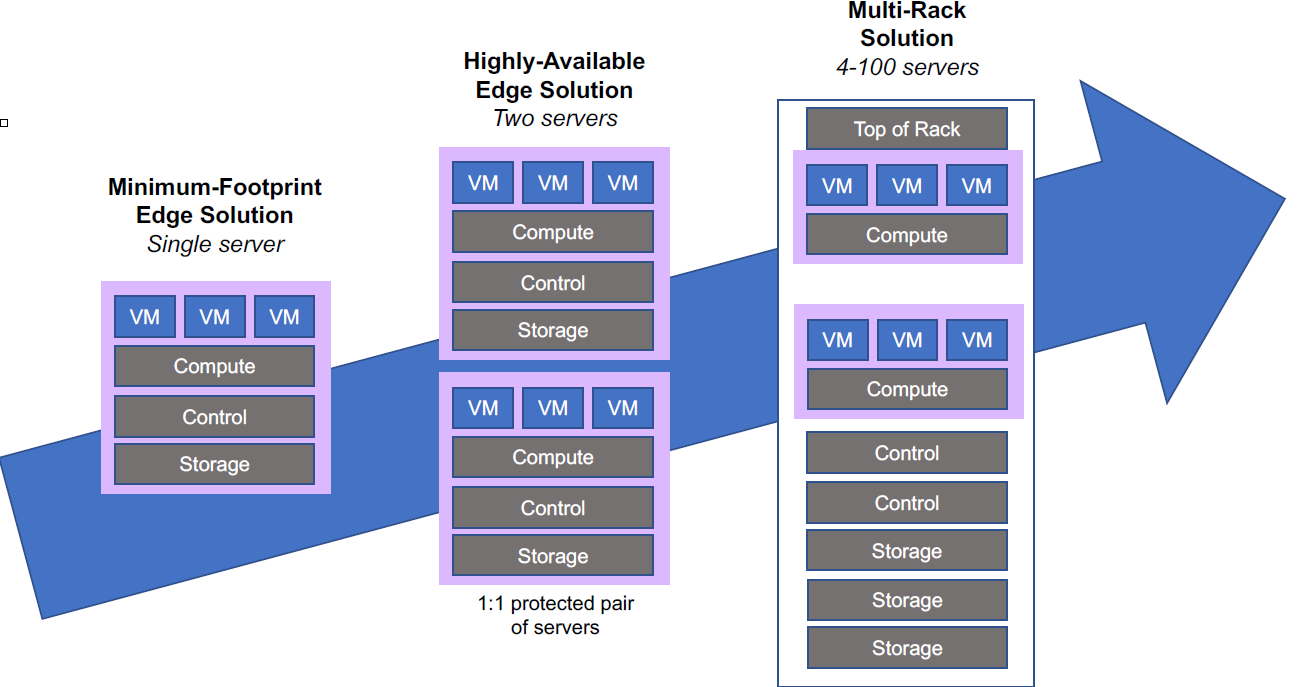 Minimum-Footprint Edge Solution
Single server

VM VM VM
Compute
Control
Storage

Highly-Available Edge Solution
Two servers

VM VM VM
Compute
Control
Storage

VM VM VM
Compute
Control
Storage

1:1 protected pair of servers

Multi-Rack Solution
4-100 servers

Top of Rack
VM VM VM
Compute

VM VM VM
Compute

Control
Control
Storage
Storage
Storage